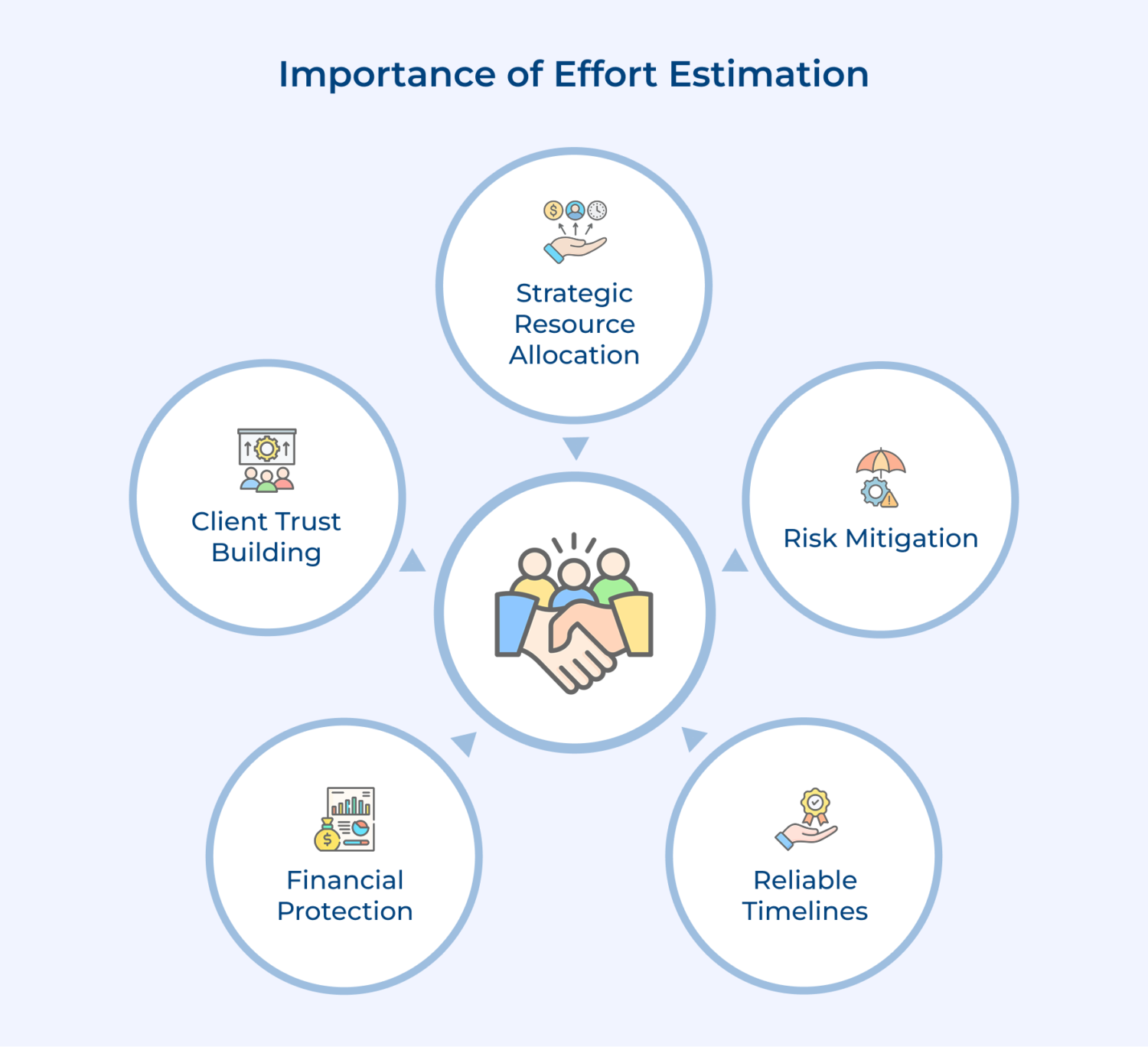 Importance of Effort Estimation

Strategic Resource Allocation

Client Trust Building

Risk Mitigation

Financial Protection

Reliable Timelines